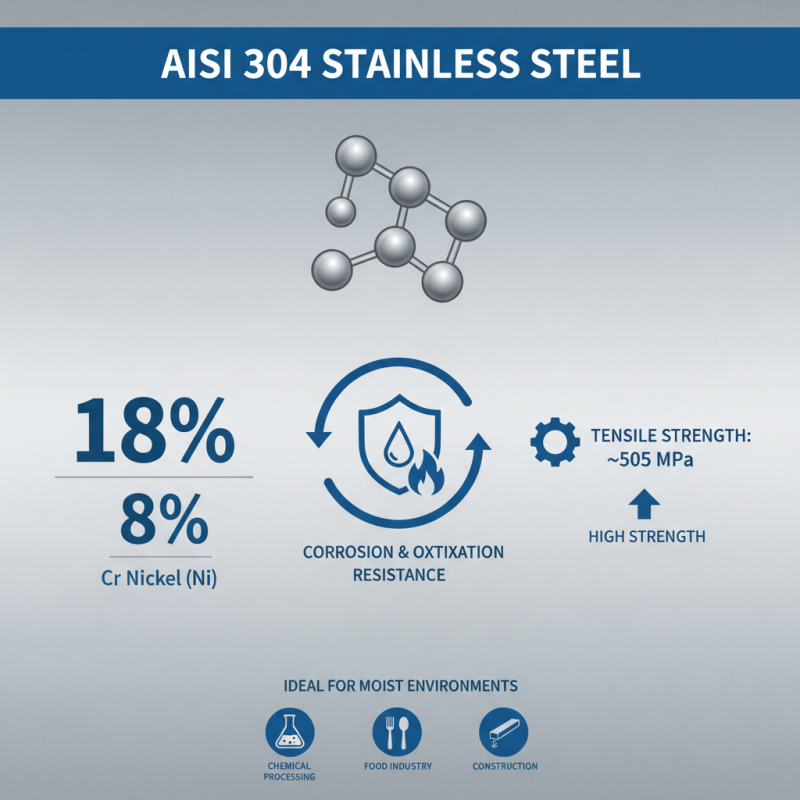 AISI 304 STAINLESS STEEL

18%

8%

Cr Nickel (Ni)

CORROSION & OXTIXATION RESISTANCE

TENSILE STRENGTH: ~505 MPa

HIGH STRENGTH

IDEAL FOR MOIST ENVIRONMENTS

CHEMICAL PROCESSING

FOOD INDUSTRY

CONSTRUCTION